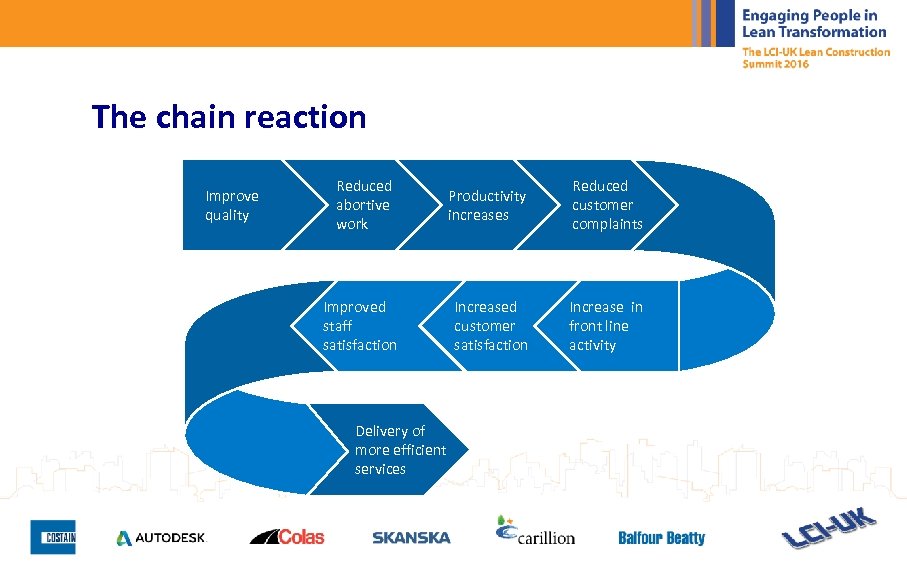 Engaging People in Lean Transformation
The LCI-UK Lean Construction Summit 2016

The chain reaction

Improve quality

Reduced abortive work

Productivity increases

Reduced customer complaints

Increase in front line activity

Increased customer satisfaction

Improved staff satisfaction

Delivery of more efficient services

COSTAIN
AUTODESK
Colas
SKANSKA
carillion
Balfour Beatty
LCI-UK